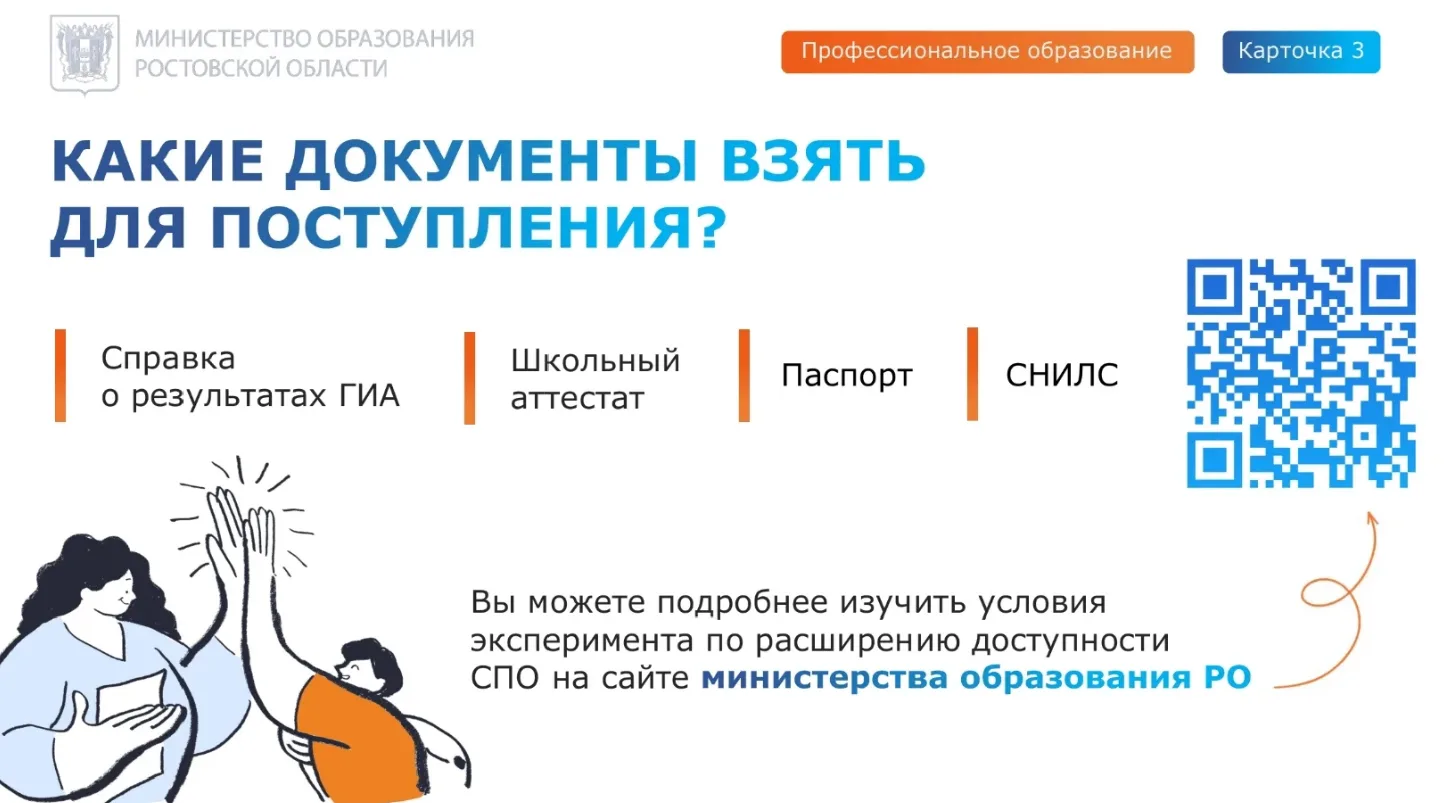 МИНИСТЕРСТВО ОБРАЗОВАНИЯ
РОСТОВСКОЙ ОБЛАСТИ

Профессиональное образование

Карточка 3

КАКИЕ ДОКУМЕНТЫ ВЗЯТЬ ДЛЯ ПОСТУПЛЕНИЯ?

Справка о результатах ГИА

Школьный аттестат

Паспорт

СНИЛС

Вы можете подробнее изучить условия эксперимента по расширению доступности СПО на сайте министерства образования РО